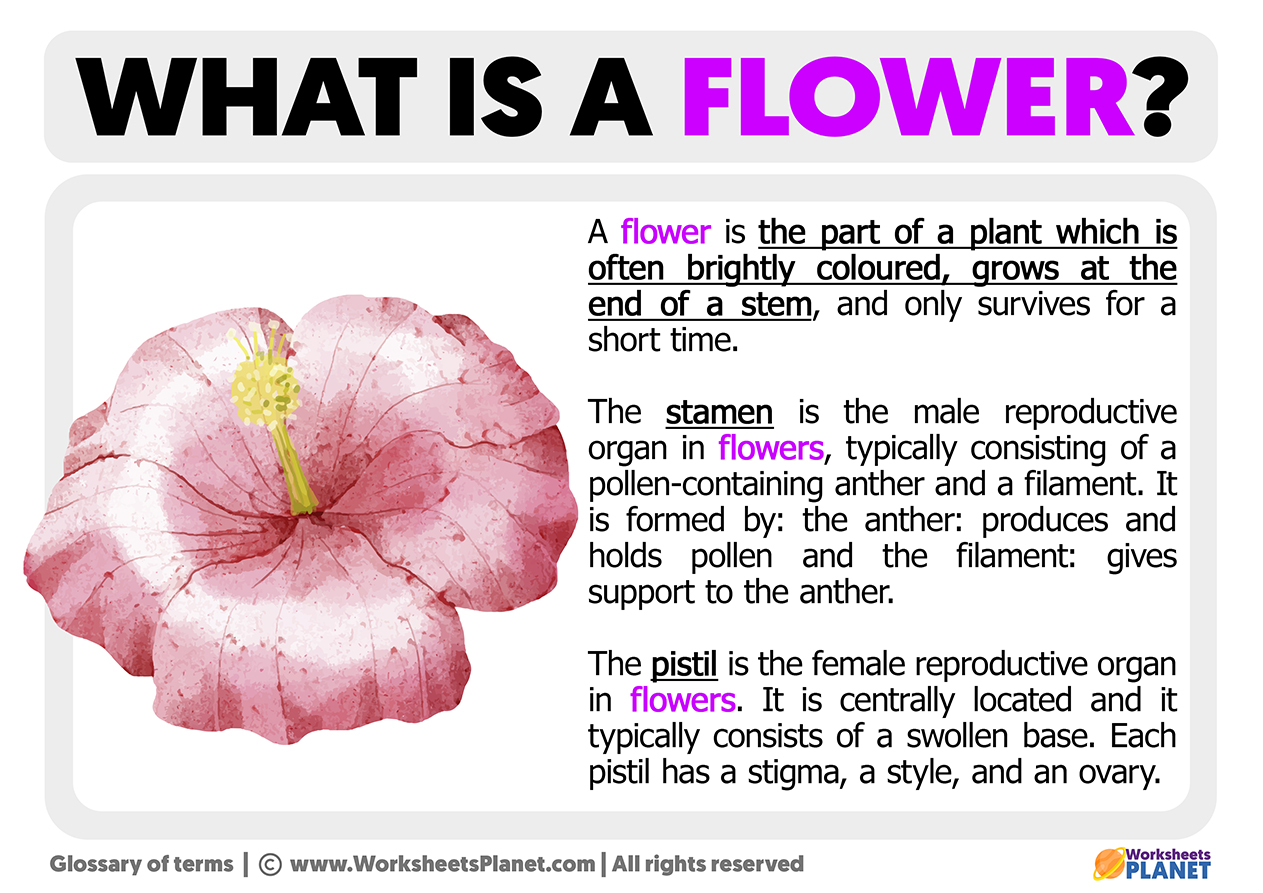 WHAT IS A FLOWER?

A flower is the part of a plant which is often brightly coloured, grows at the end of a stem, and only survives for a short time.

The stamen is the male reproductive organ in flowers, typically consisting of a pollen-containing anther and a filament. It is formed by: the anther: produces and holds pollen and the filament: gives support to the anther.

The pistil is the female reproductive organ in flowers. It is centrally located and it typically consists of a swollen base. Each pistil has a stigma, a style, and an ovary.

Glossary of terms | © www.WorksheetsPlanet.com | All rights reserved

Worksheets PLANET